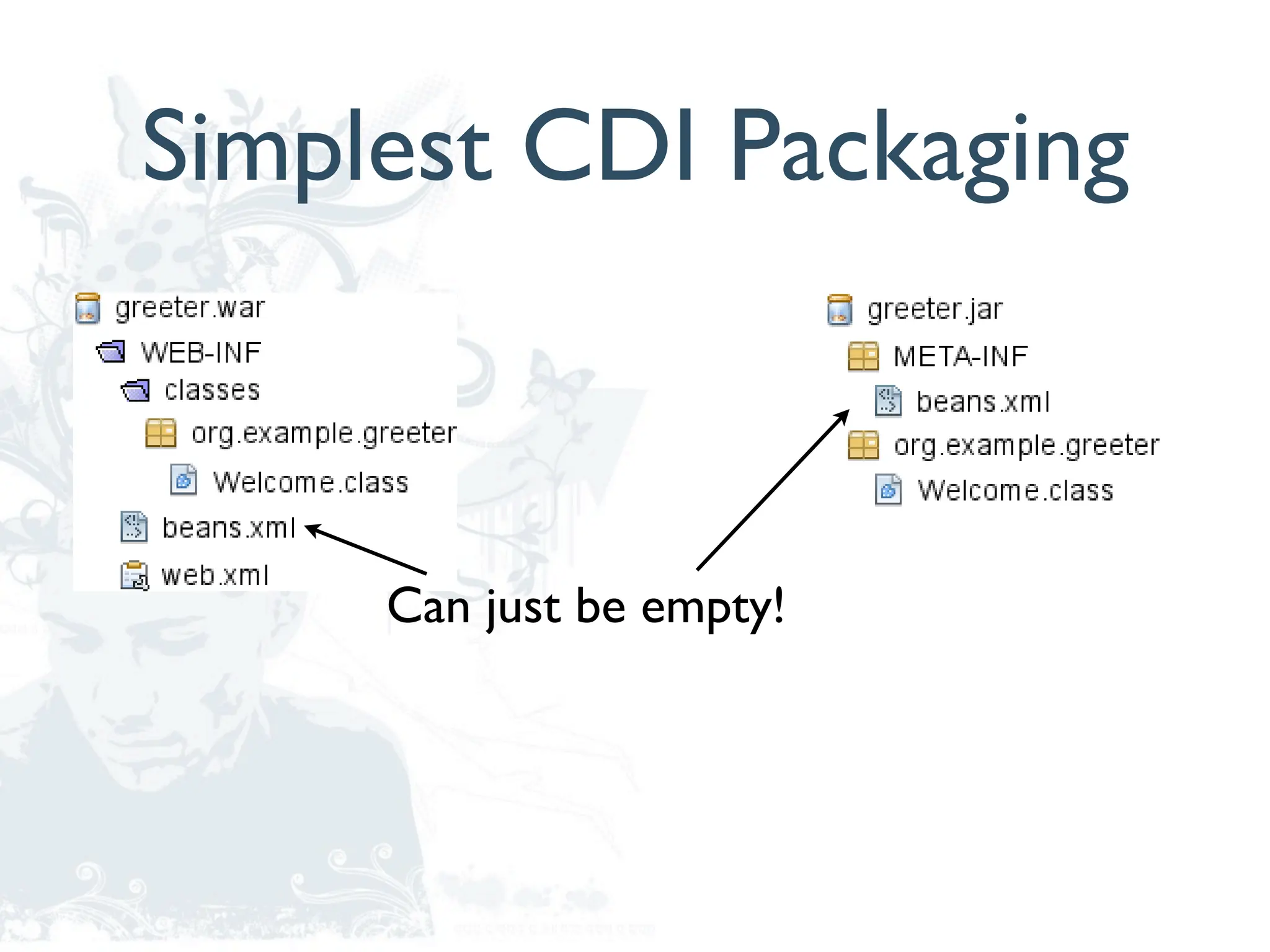 Simplest CDI Packaging

greeter.war
WEB-INF
classes
org.example.greeter
Welcome.class
beans.xml
web.xml

greeter.jar
META-INF
beans.xml
org.example.greeter
Welcome.class

Can just be empty!